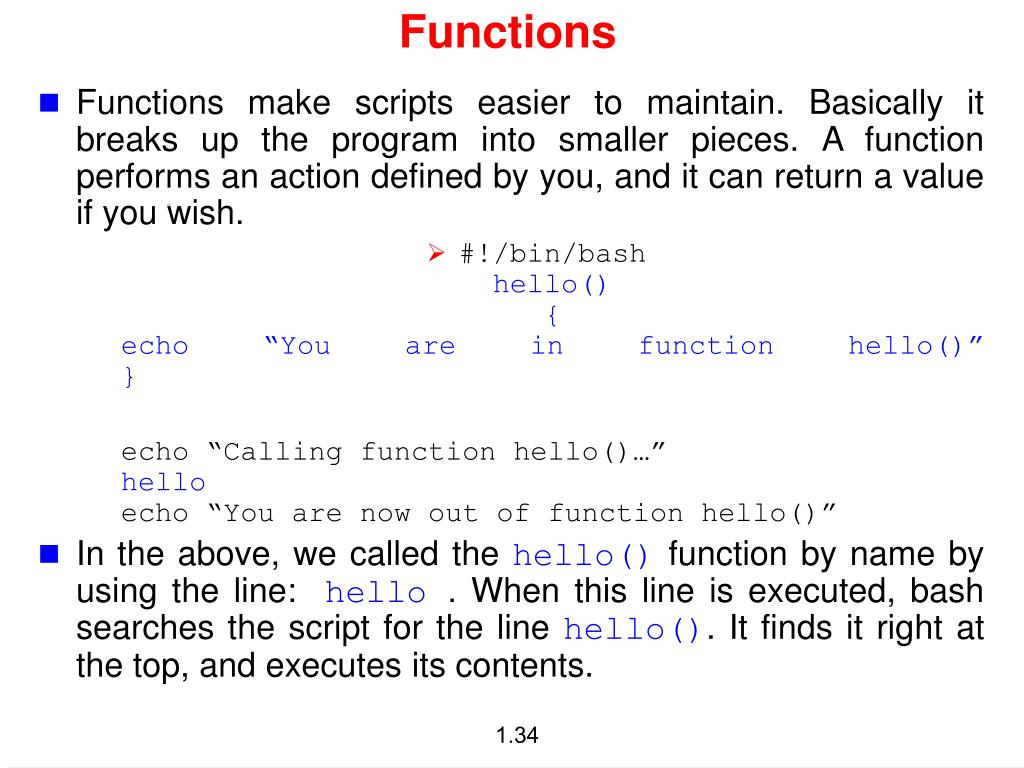 Functions

Functions make scripts easier to maintain. Basically it breaks up the program into smaller pieces. A function performs an action defined by you, and it can return a value if you wish.

#!/bin/bash
hello()
{
echo “You are in function hello()”
}

echo “Calling function hello()…”
hello
echo “You are now out of function hello()”

In the above, we called the hello() function by name by using the line: hello . When this line is executed, bash searches the script for the line hello(). It finds it right at the top, and executes its contents.

1.34